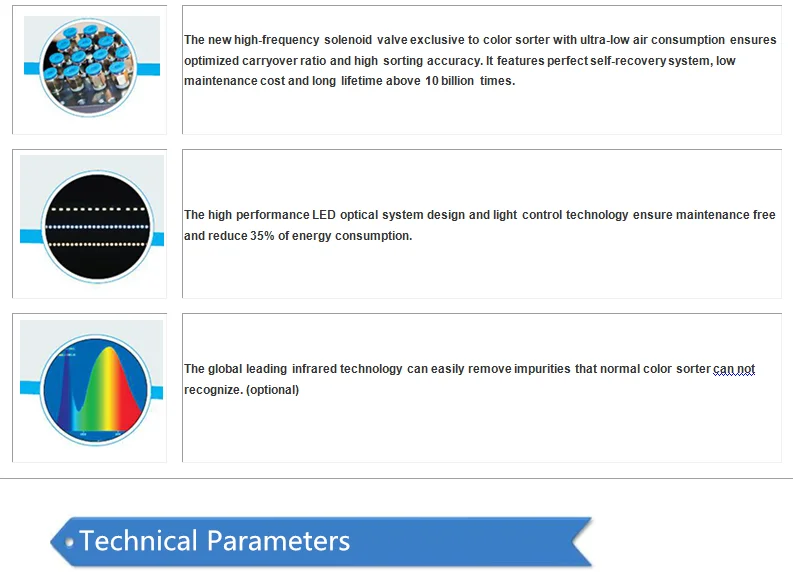 The new high-frequency solenoid valve exclusive to color sorter with ultra-low air consumption ensures optimized carryover ratio and high sorting accuracy. It features perfect self-recovery system, low maintenance cost and long lifetime above 10 billion times.

The high performance LED optical system design and light control technology ensure maintenance free and reduce 35% of energy consumption.

The global leading infrared technology can easily remove impurities that normal color sorter can not recognize. (optional)

Technical Parameters